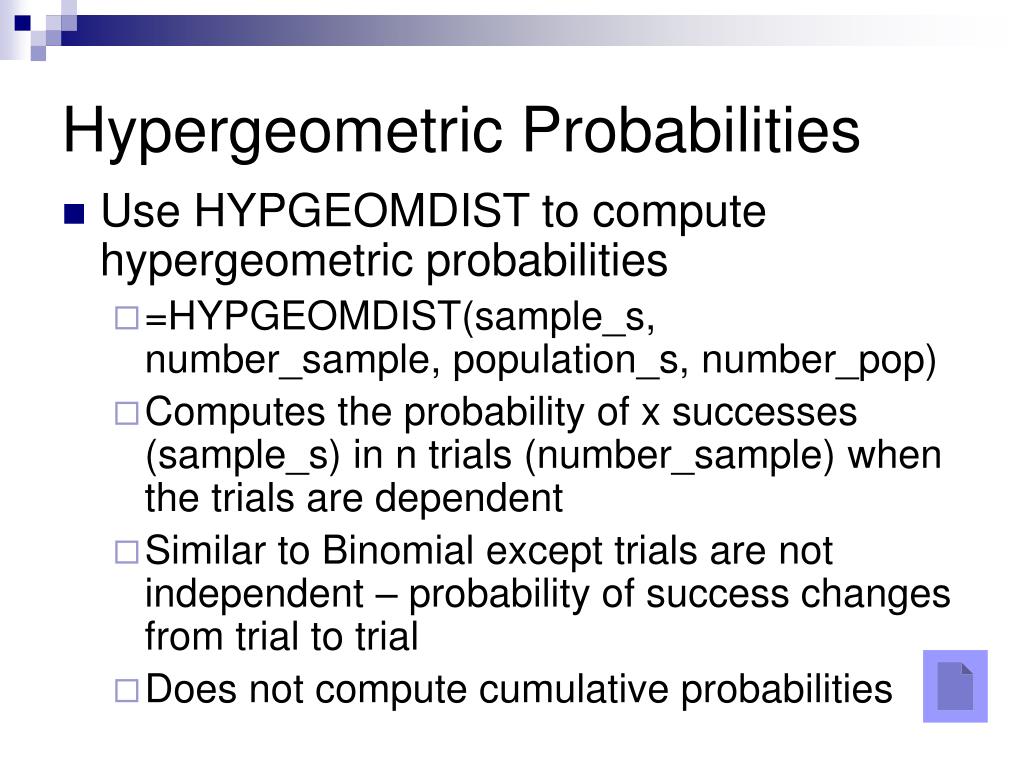 Hypergeometric Probabilities

Use HYPGEOMDIST to compute hypergeometric probabilities

=HYPGEOMDIST(sample_s, number_sample, population_s, number_pop)

Computes the probability of x successes (sample_s) in n trials (number_sample) when the trials are dependent

Similar to Binomial except trials are not independent – probability of success changes from trial to trial

Does not compute cumulative probabilities